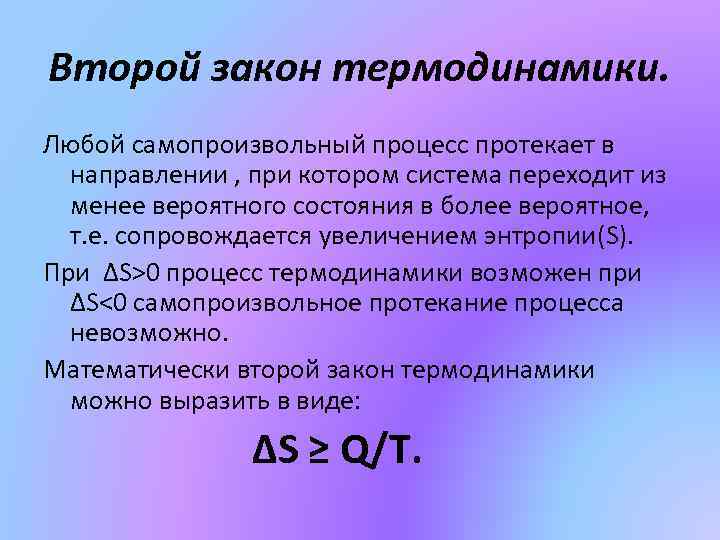 Второй закон термодинамики.

Любой самопроизвольный процесс протекает в направлении , при котором система переходит из менее вероятного состояния в более вероятное, т.е. сопровождается увеличением энтропии(S).

При $\Delta S>0$ процесс термодинамики возможен при $\Delta S<0$ самопроизвольное протекание процесса невозможно.

Математически второй закон термодинамики можно выразить в виде:

$\Delta S \geq Q/T$.